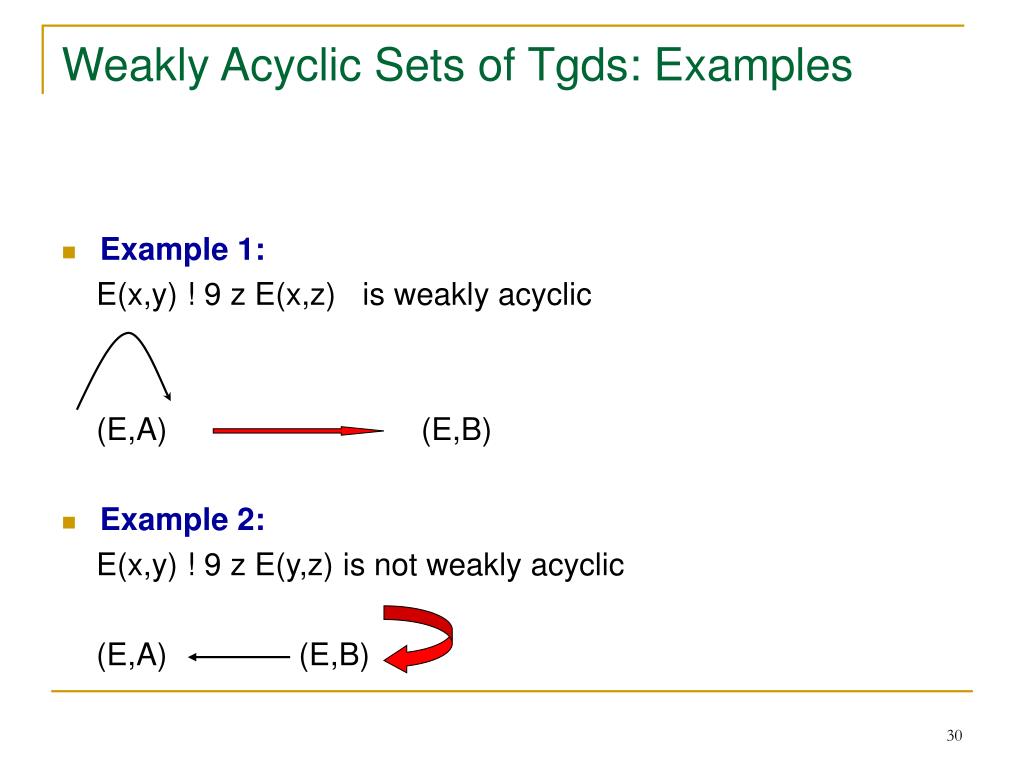 Weakly Acyclic Sets of Tgds: Examples

Example 1:
E(x,y) ! 9 z E(x,z) is weakly acyclic

(E,A) (E,B)

Example 2:
E(x,y) ! 9 z E(y,z) is not weakly acyclic

(E,A) (E,B)

30